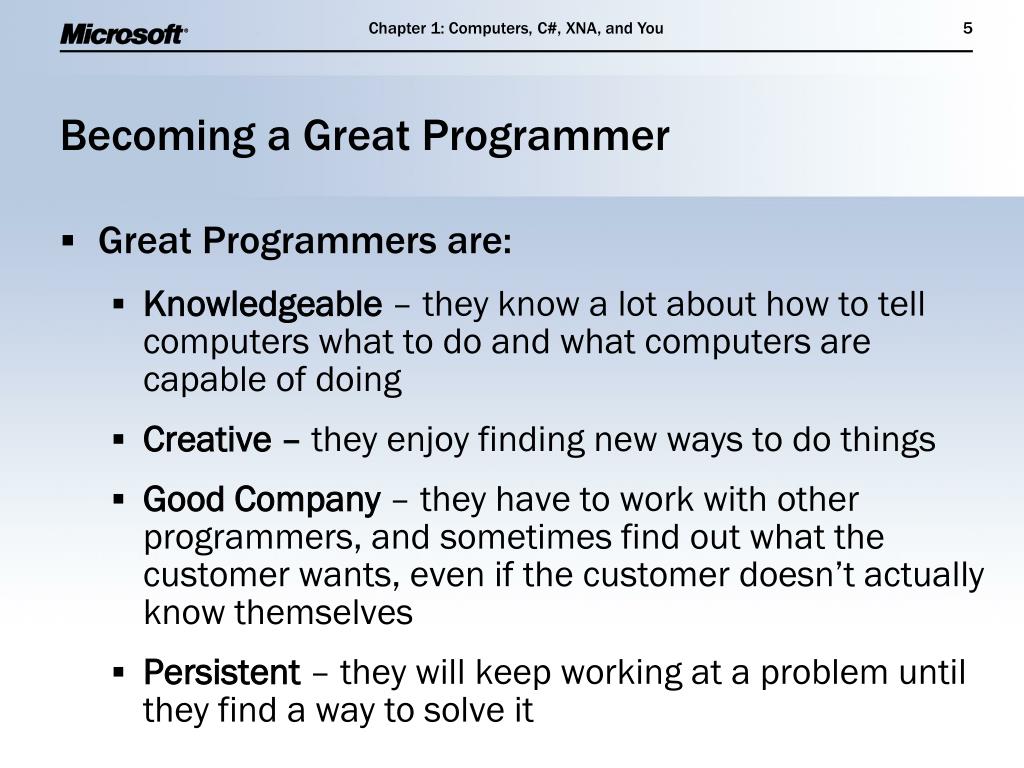 Microsoft®

Chapter 1: Computers, C#, XNA, and You

5

Becoming a Great Programmer

▪ Great Programmers are:

▪ Knowledgeable – they know a lot about how to tell computers what to do and what computers are capable of doing

▪ Creative – they enjoy finding new ways to do things

▪ Good Company – they have to work with other programmers, and sometimes find out what the customer wants, even if the customer doesn't actually know themselves

▪ Persistent – they will keep working at a problem until they find a way to solve it